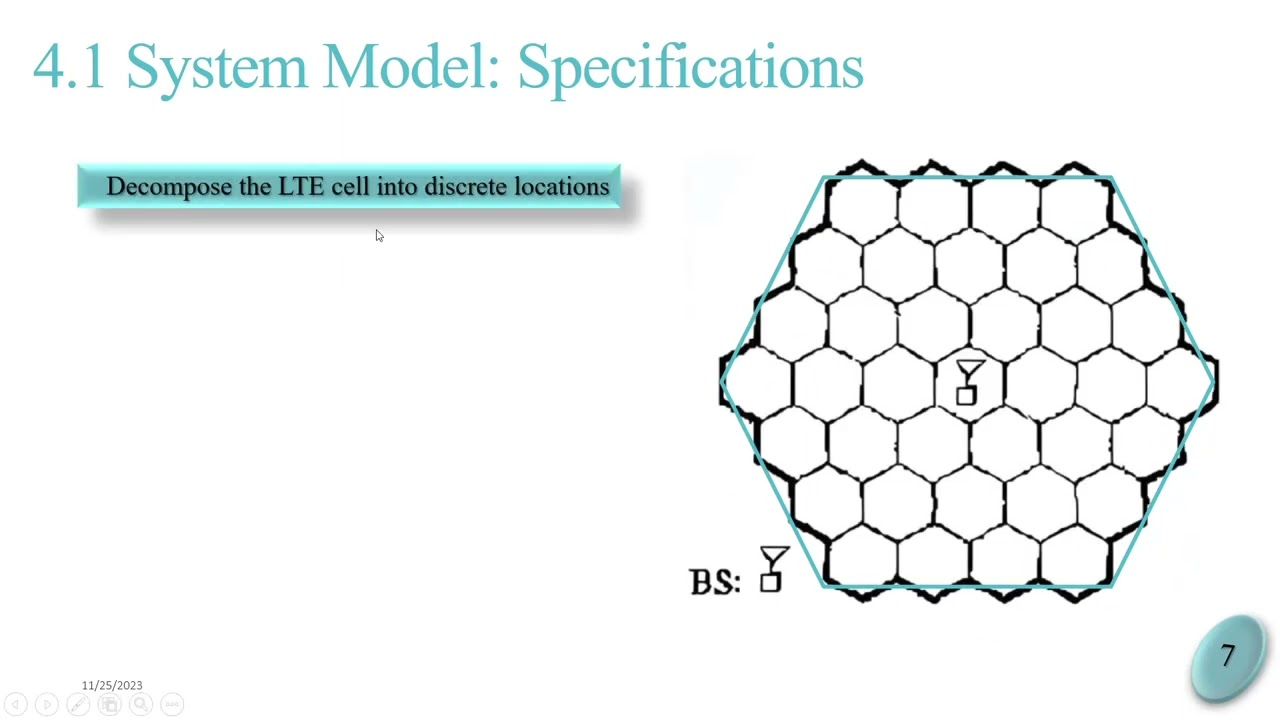 4.1 System Model: Specifications

Decompose the LTE cell into discrete locations

BS:

11/25/2023

7